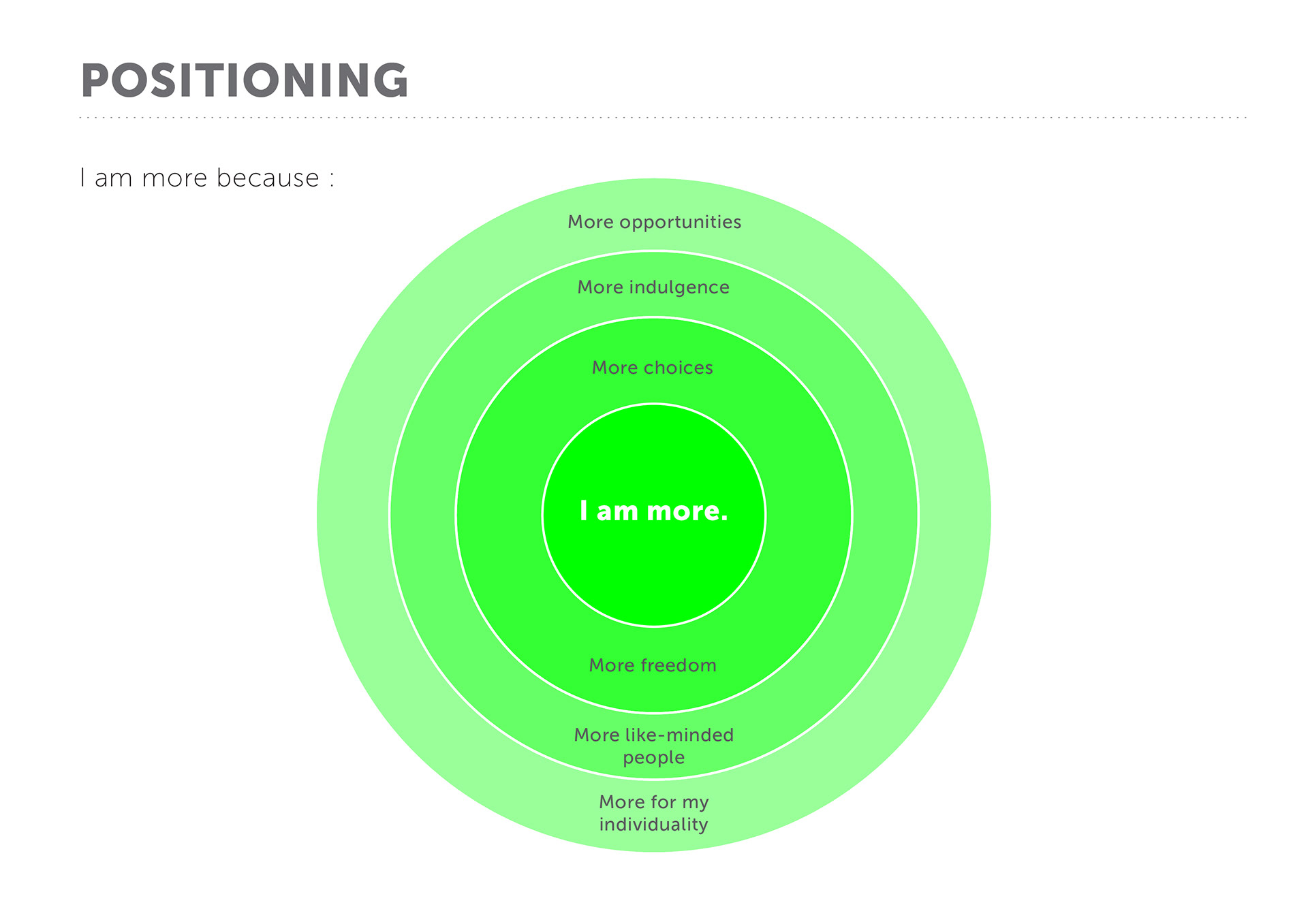 POSITIONING

I am more because :

More opportunities

More indulgence

More choices

I am more.

More freedom

More like-minded people

More for my individuality